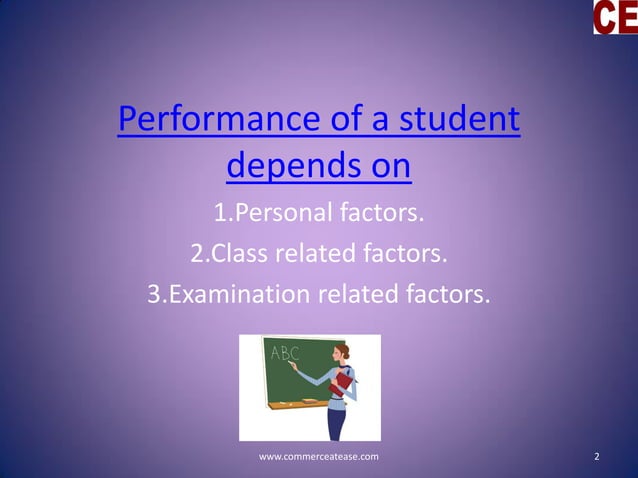 CE

Performance of a student depends on

1.Personal factors.

2.Class related factors.

3.Examination related factors.

ABC

www.commerceatease.com

2